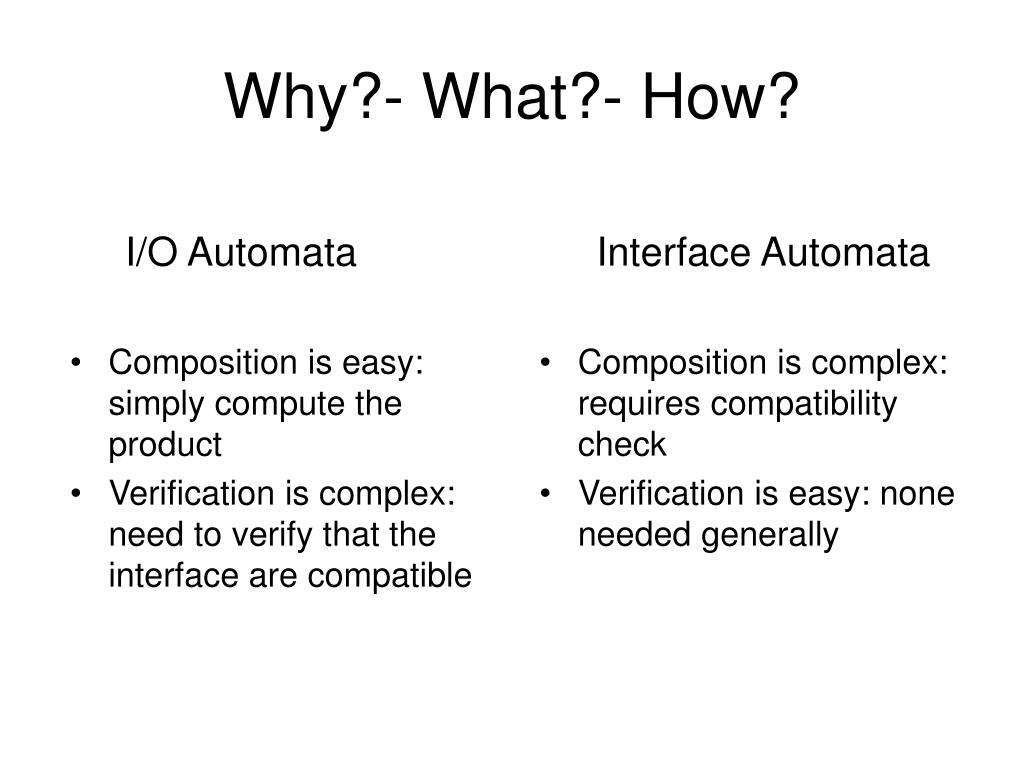 Why?- What?- How?

I/O Automata

• Composition is easy: simply compute the product
• Verification is complex: need to verify that the interface are compatible

Interface Automata

• Composition is complex: requires compatibility check
• Verification is easy: none needed generally